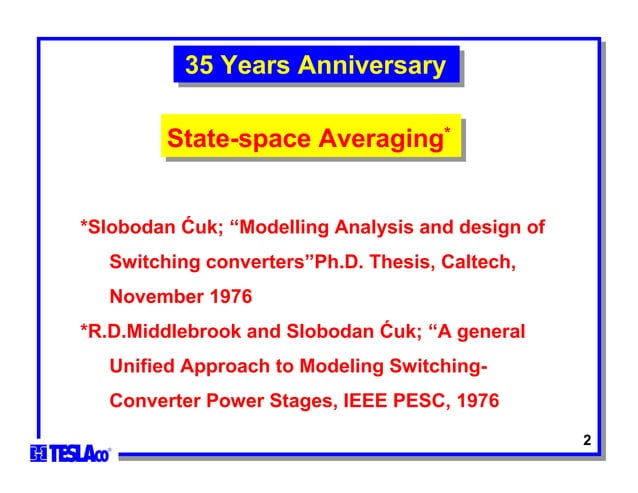 35 Years Anniversary

State-space Averaging*

*Slobodan Ćuk; “Modelling Analysis and design of Switching converters”Ph.D. Thesis, Caltech, November 1976

*R.D.Middlebrook and Slobodan Ćuk; “A general Unified Approach to Modeling Switching-Converter Power Stages, IEEE PESC, 1976

2

TESLAco